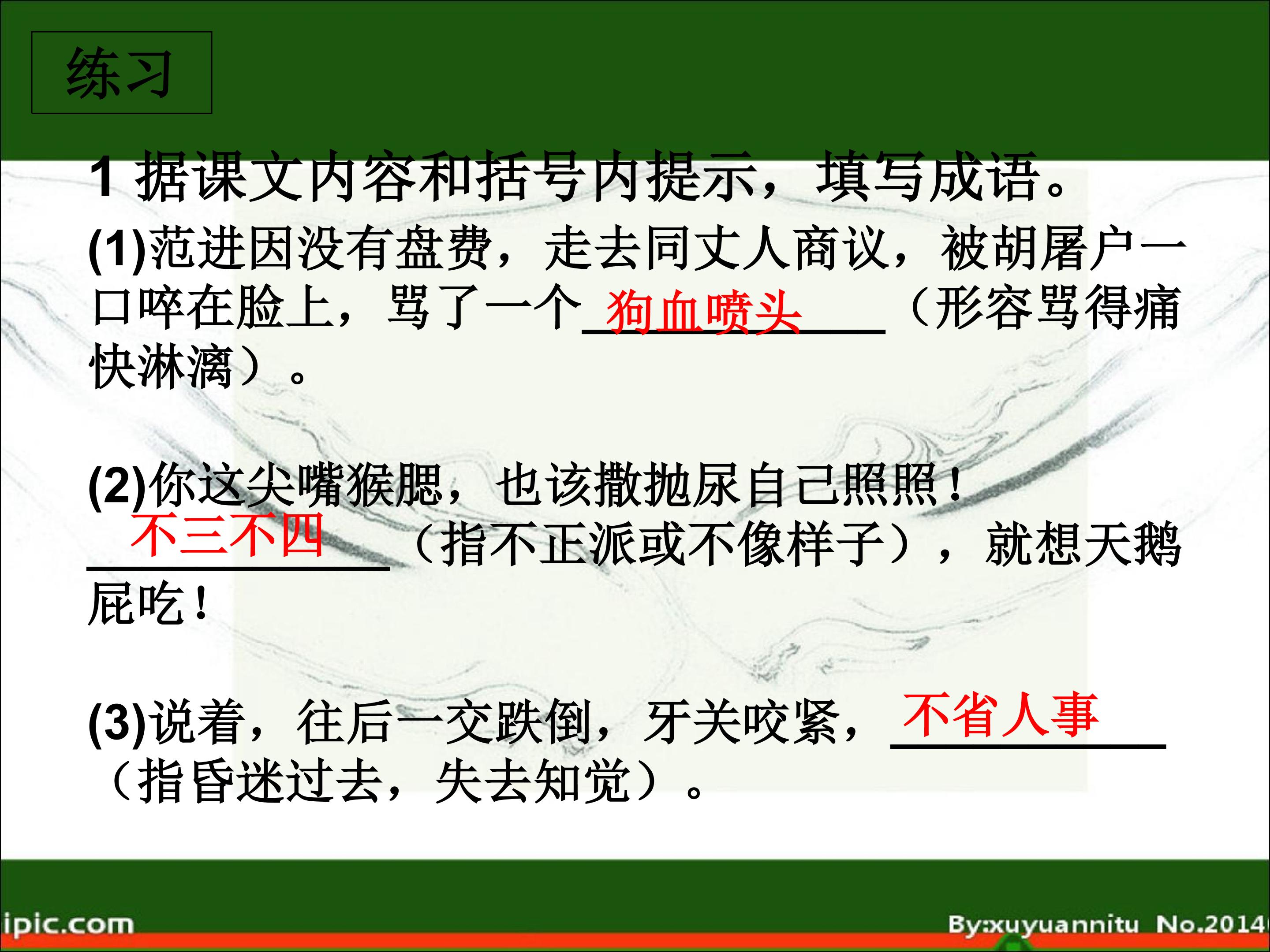 练习

1 据课文内容和括号内提示，填写成语。

(1)范进因没有盘费，走去同丈人商议，被胡屠户一口啐在脸上，骂了一个狗血喷头（形容骂得痛快淋漓）。

(2)你这尖嘴猴腮，也该撒抛尿自己照照！不三不四（指不正派或不像样子），就想天鹅屁吃！

(3)说着，往后一交跌倒，牙关咬紧，不省人事（指昏迷过去，失去知觉）。

ipic.com

By:xuyuannitu No.2014